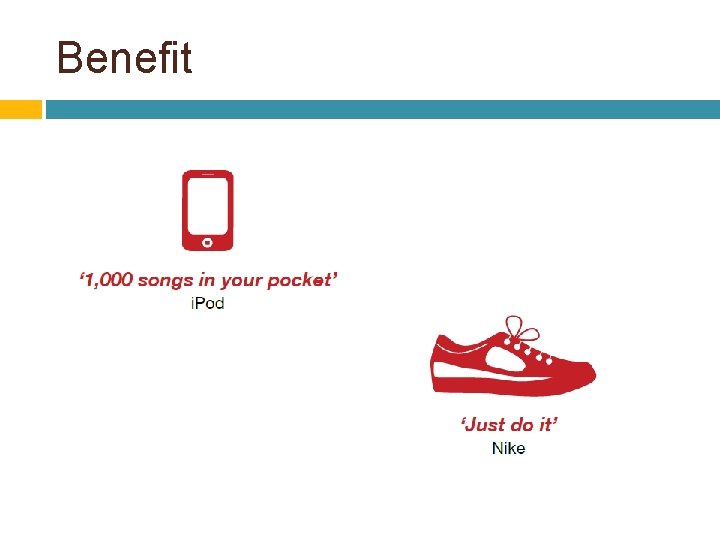 Benefit

‘1,000 songs in your pocket’
iPod

‘Just do it’
Nike